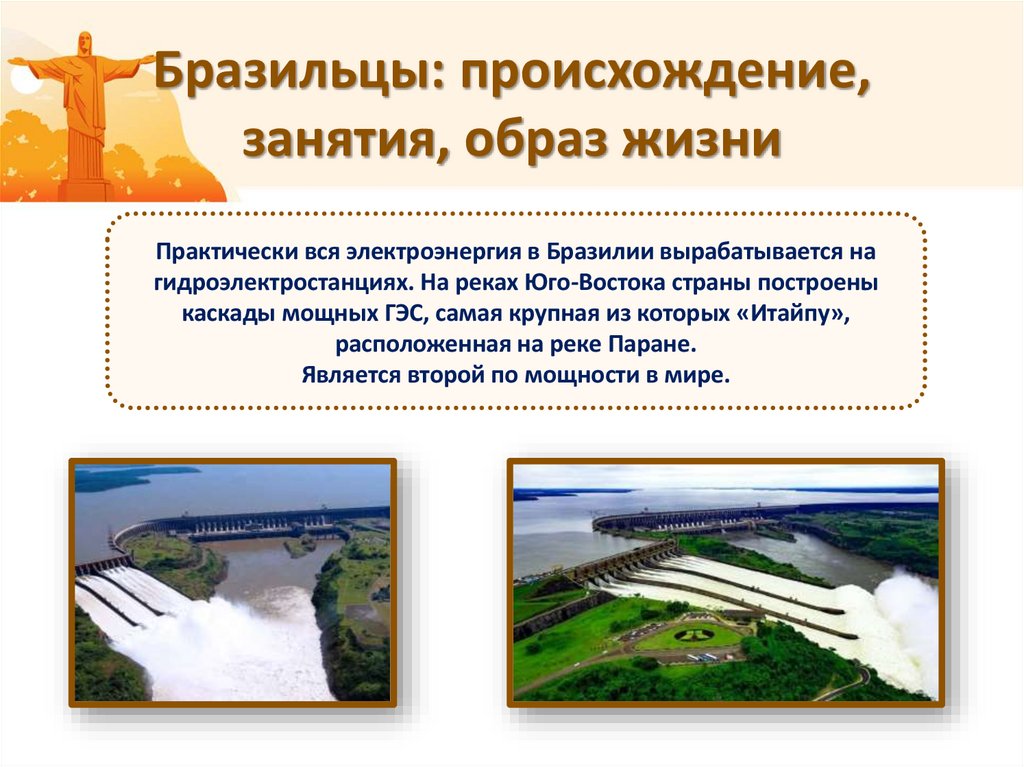 Бразильцы: происхождение, занятия, образ жизни

Практически вся электроэнергия в Бразилии вырабатывается на гидроэлектростанциях. На реках Юго-Востока страны построены каскады мощных ГЭС, самая крупная из которых «Итайпу», расположенная на реке Паране.
Является второй по мощности в мире.